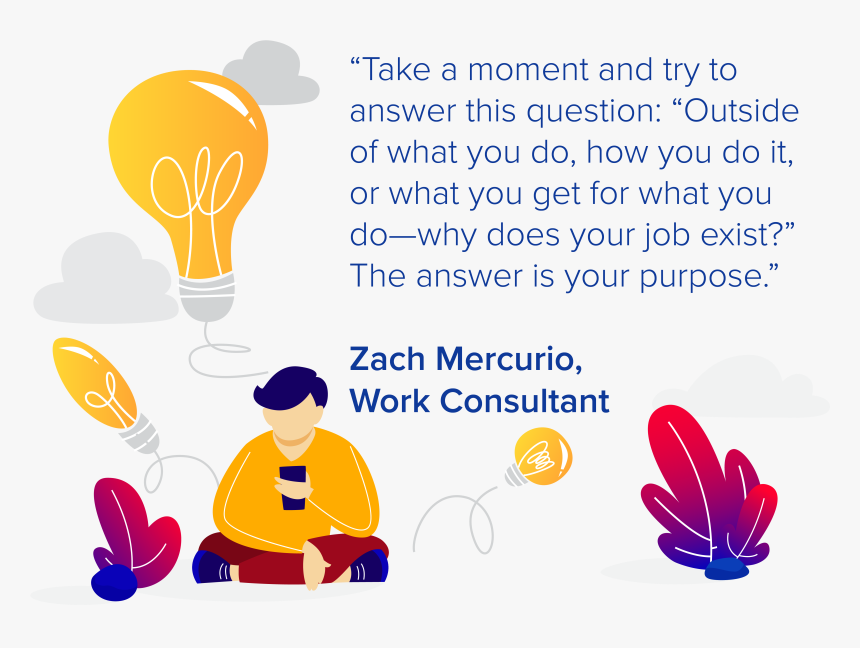 “Take a moment and try to answer this question: “Outside of what you do, how you do it, or what you get for what you do—why does your job exist?” The answer is your purpose.”

Zach Mercurio,
Work Consultant